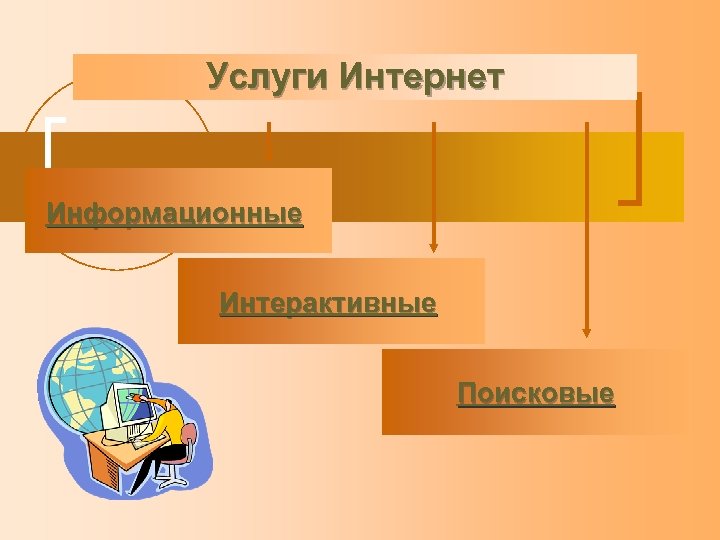 Услуги Интернет

Информационные

Интерактивные

Поисковые